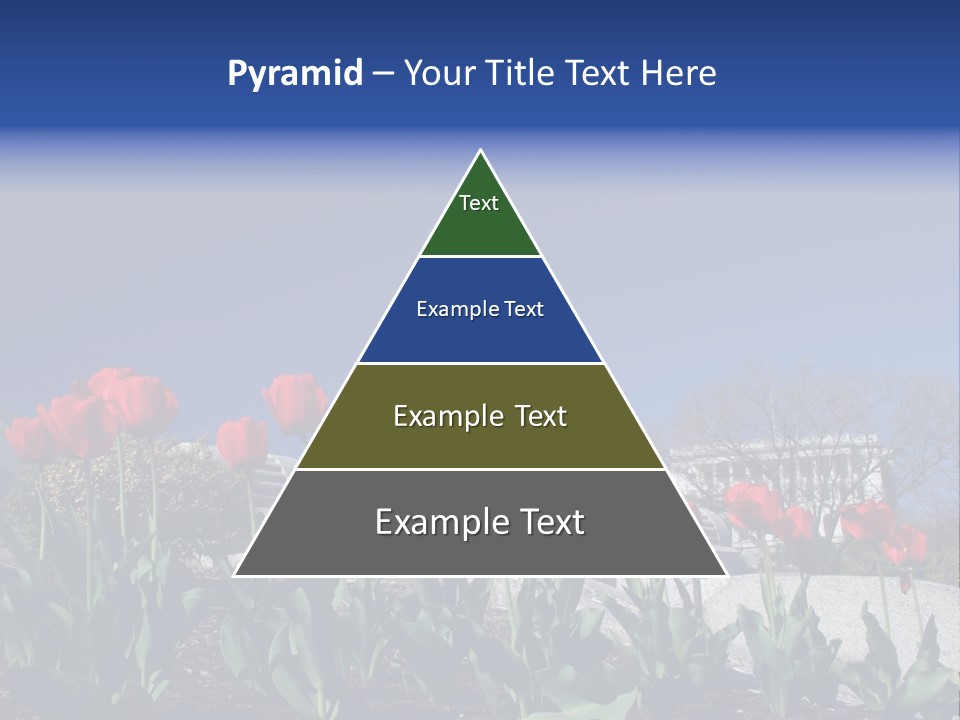 Pyramid – Your Title Text Here

Text

Example Text

Example Text

Example Text